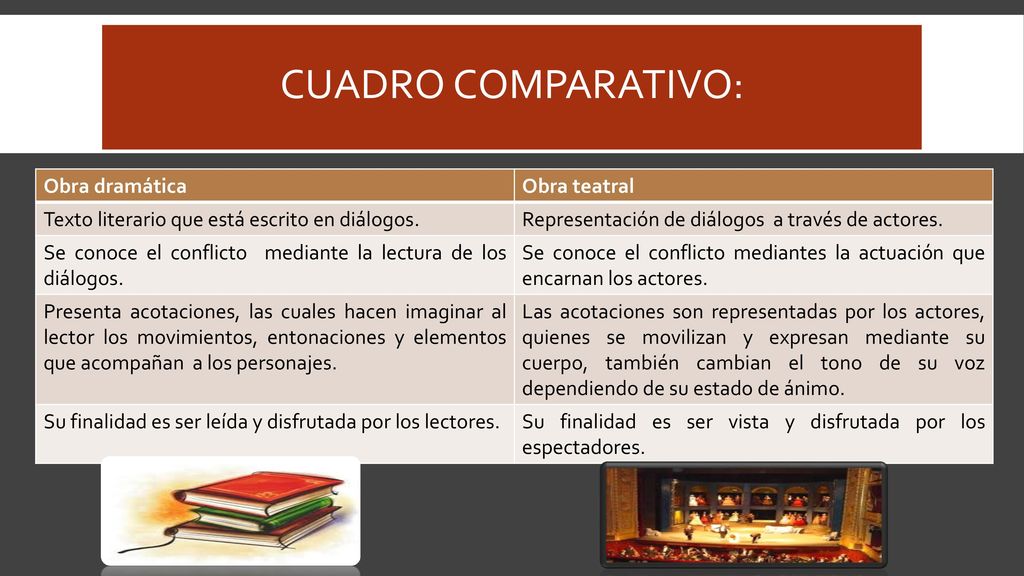 CUADRO COMPARATIVO:

| Obra dramática | Obra teatral |
|---|---|
| Texto literario que está escrito en diálogos. | Representación de diálogos a través de actores. |
| Se conoce el conflicto mediante la lectura de los diálogos. | Se conoce el conflicto mediantes la actuación que encarnan los actores. |
| Presenta acotaciones, las cuales hacen imaginar al lector los movimientos, entonaciones y elementos que acompañan a los personajes. | Las acotaciones son representadas por los actores, quienes se movilizan y expresan mediante su cuerpo, también cambian el tono de su voz dependiendo de su estado de ánimo. |
| Su finalidad es ser leída y disfrutada por los lectores. | Su finalidad es ser vista y disfrutada por los espectadores. |